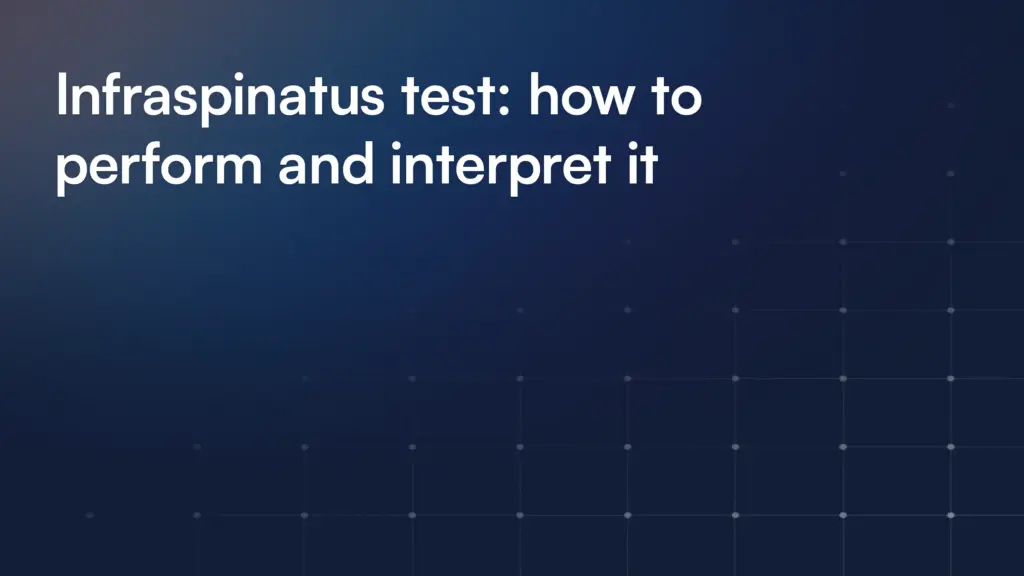 Infraspinatus test: how to perform and interpret it